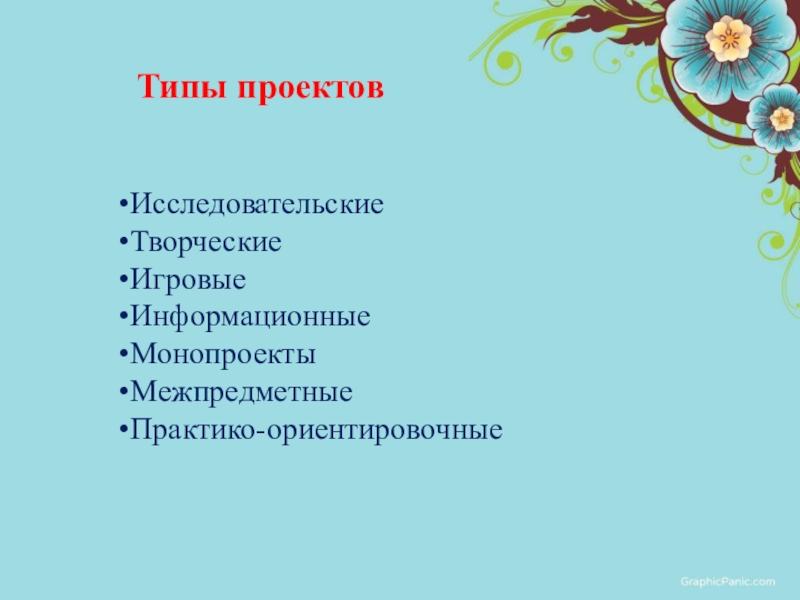 Типы проектов

•Исследовательские
•Творческие
•Игровые
•Информационные
•Монопроекты
•Межпредметные
•Практико-ориентировочные

GraphicPanic.com